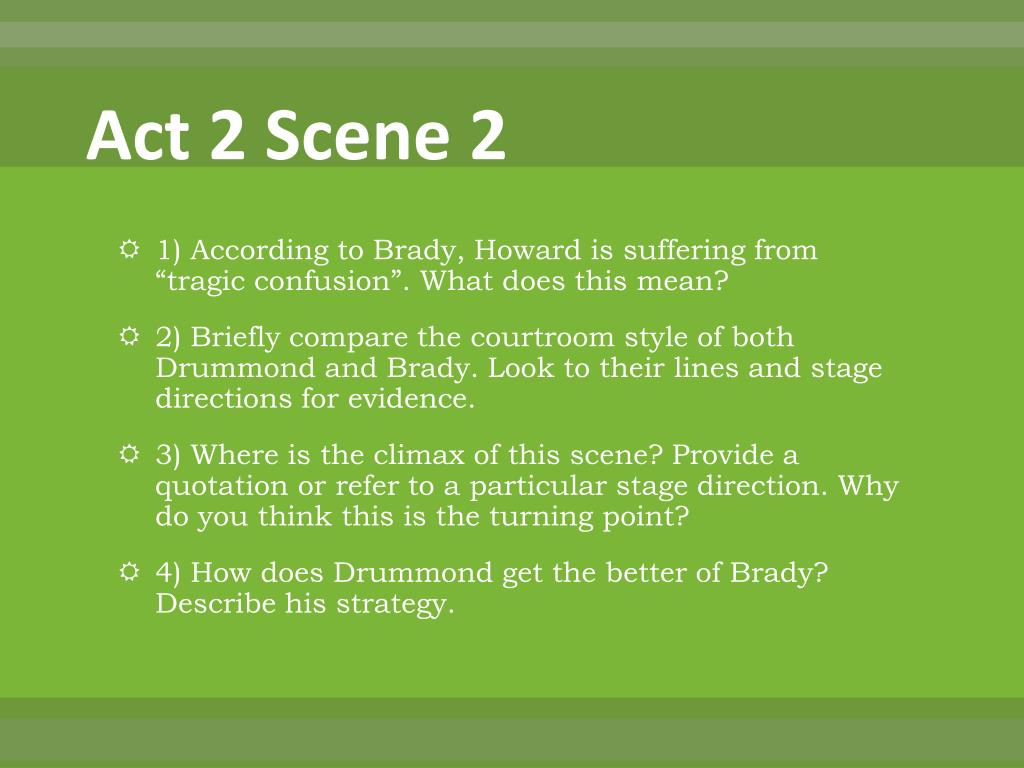 Act 2 Scene 2

1) According to Brady, Howard is suffering from “tragic confusion”. What does this mean?

2) Briefly compare the courtroom style of both Drummond and Brady. Look to their lines and stage directions for evidence.

3) Where is the climax of this scene? Provide a quotation or refer to a particular stage direction. Why do you think this is the turning point?

4) How does Drummond get the better of Brady? Describe his strategy.